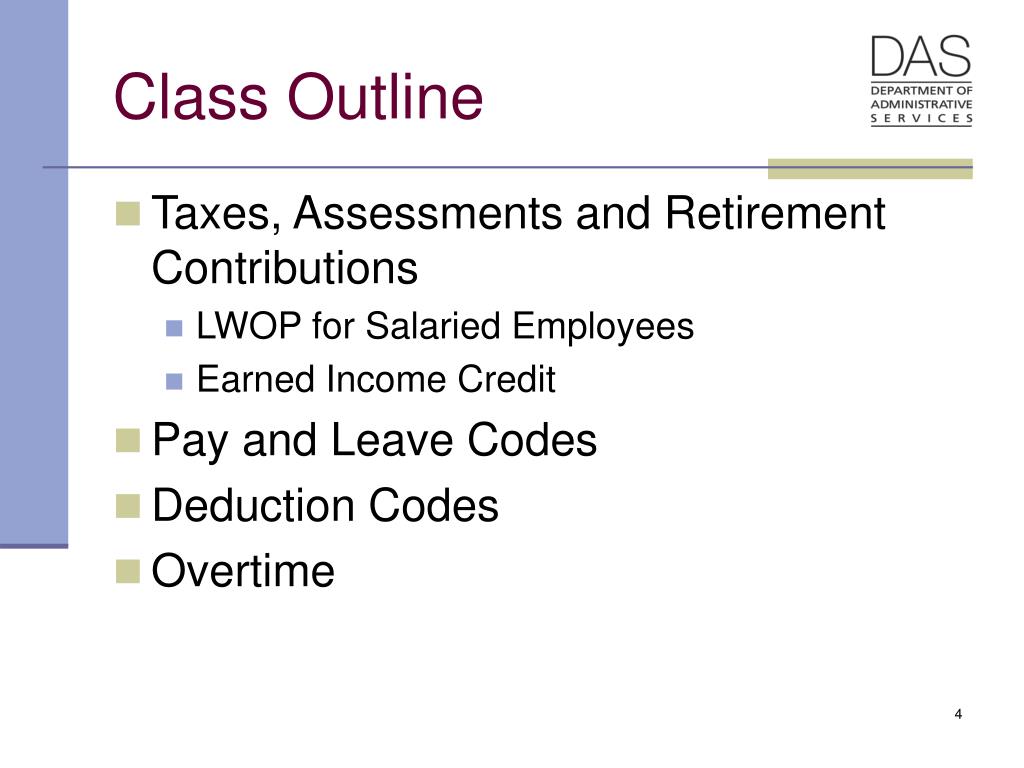 Class Outline

DAS
DEPARTMENT OF
ADMINISTRATIVE
SERVICES

Taxes, Assessments and Retirement Contributions
LWOP for Salaried Employees
Earned Income Credit
Pay and Leave Codes
Deduction Codes
Overtime

4